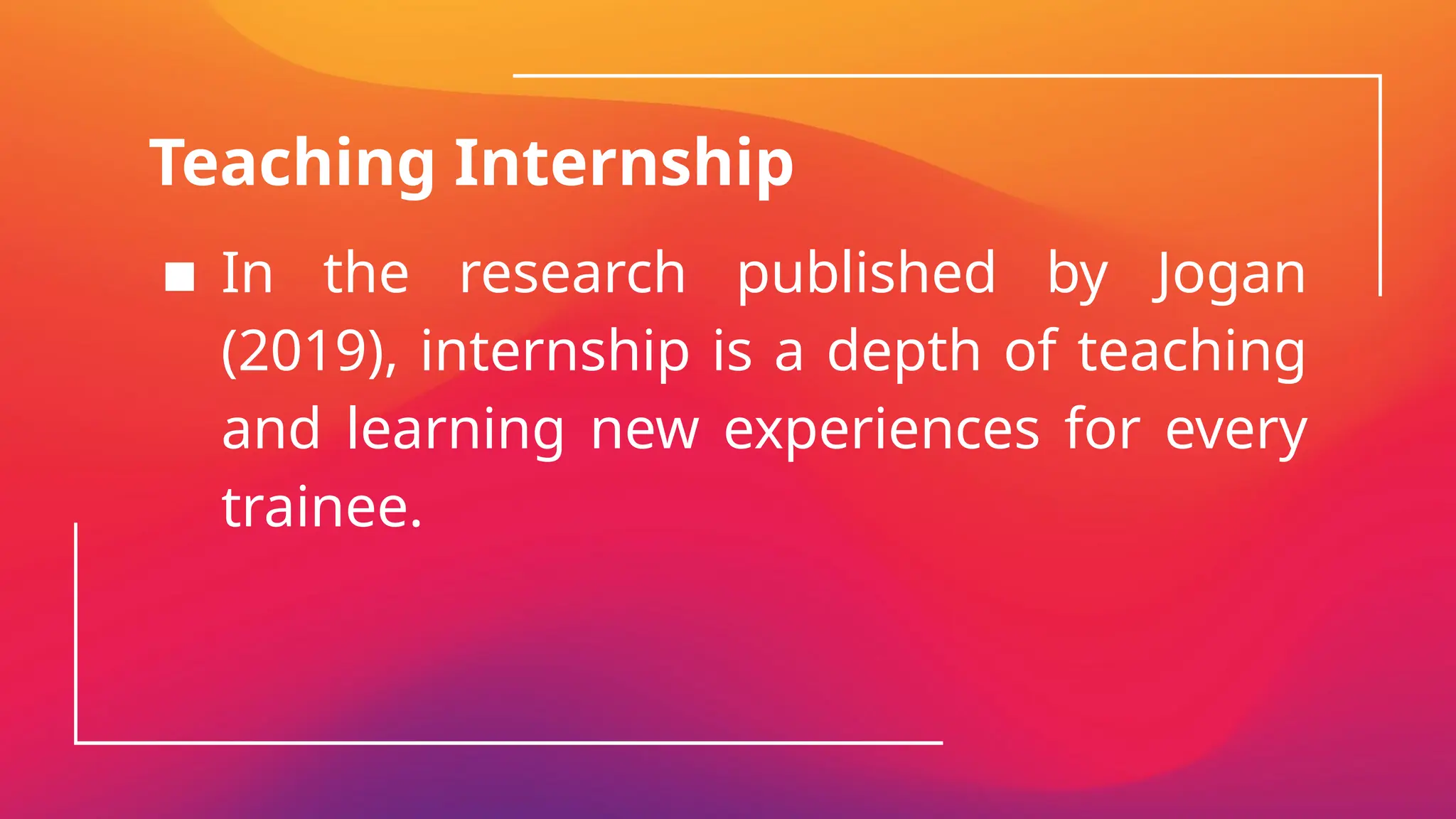 Teaching Internship

■ In the research published by Jogan (2019), internship is a depth of teaching and learning new experiences for every trainee.